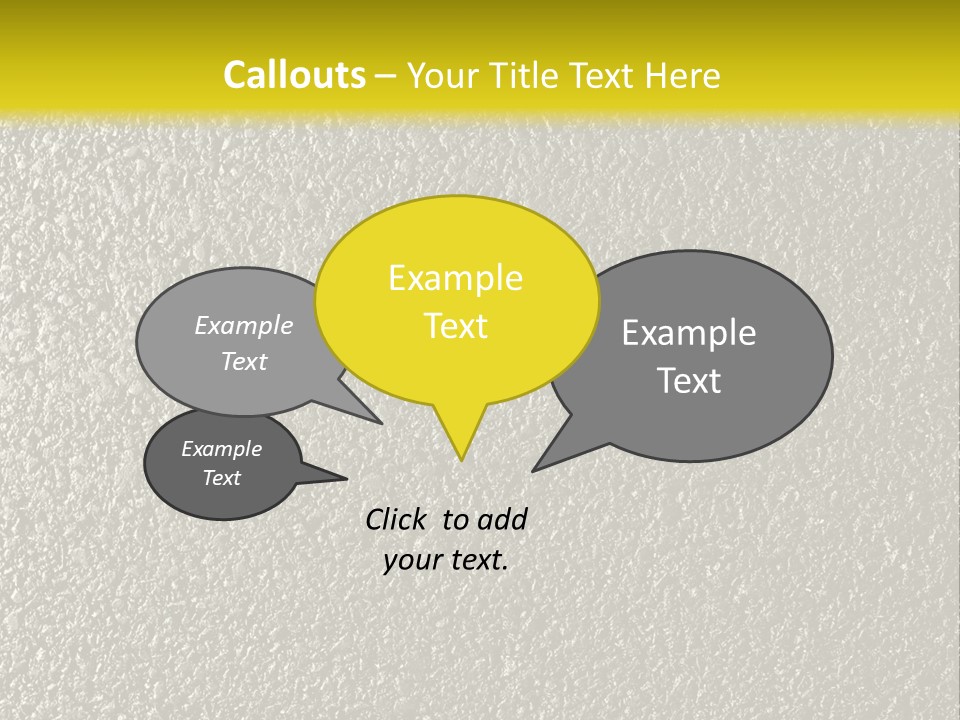 Callouts – Your Title Text Here

Example Text

Example Text

Example Text

Example Text

Click to add your text.